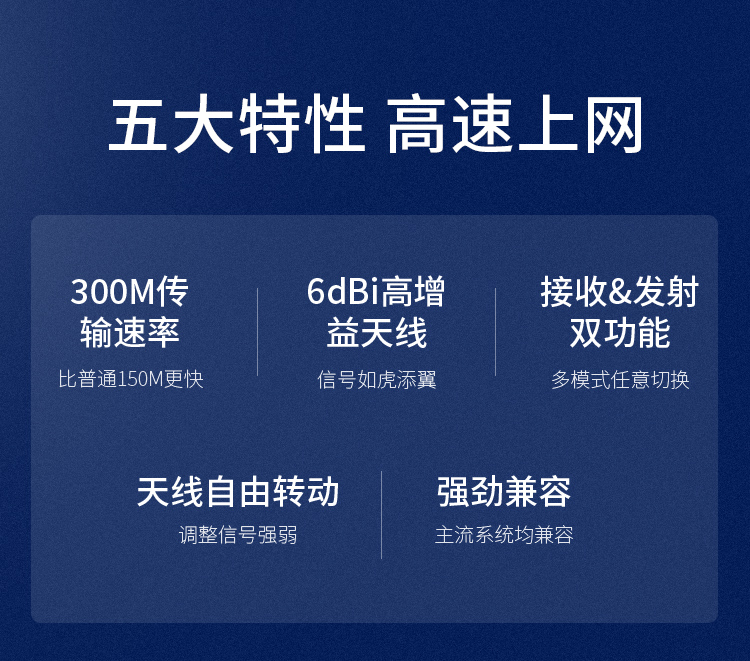 五大特性 高速上网

300M传输速率

比普通150M更快

6dBi高增益天线

信号如虎添翼

接收&发射双功能

多模式任意切换

天线自由转动

调整信号强弱

强劲兼容

主流系统均兼容